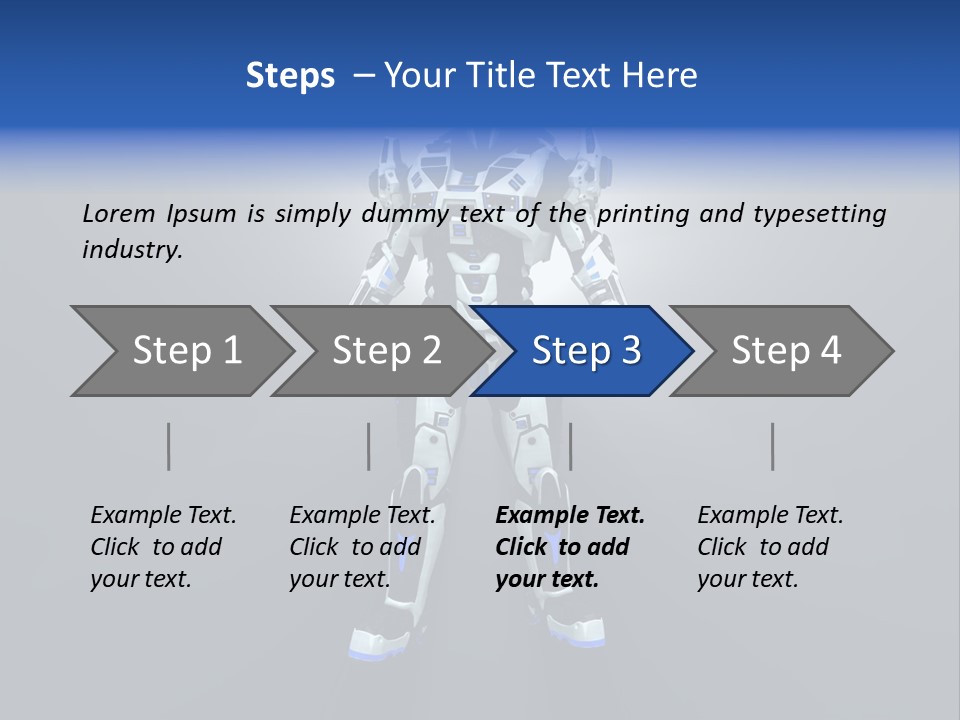 Steps – Your Title Text Here

Lorem Ipsum is simply dummy text of the printing and typesetting industry.

Step 1

Step 2

Step 3

Step 4

Example Text. Click to add your text.

Example Text. Click to add your text.

Example Text. Click to add your text.

Example Text. Click to add your text.